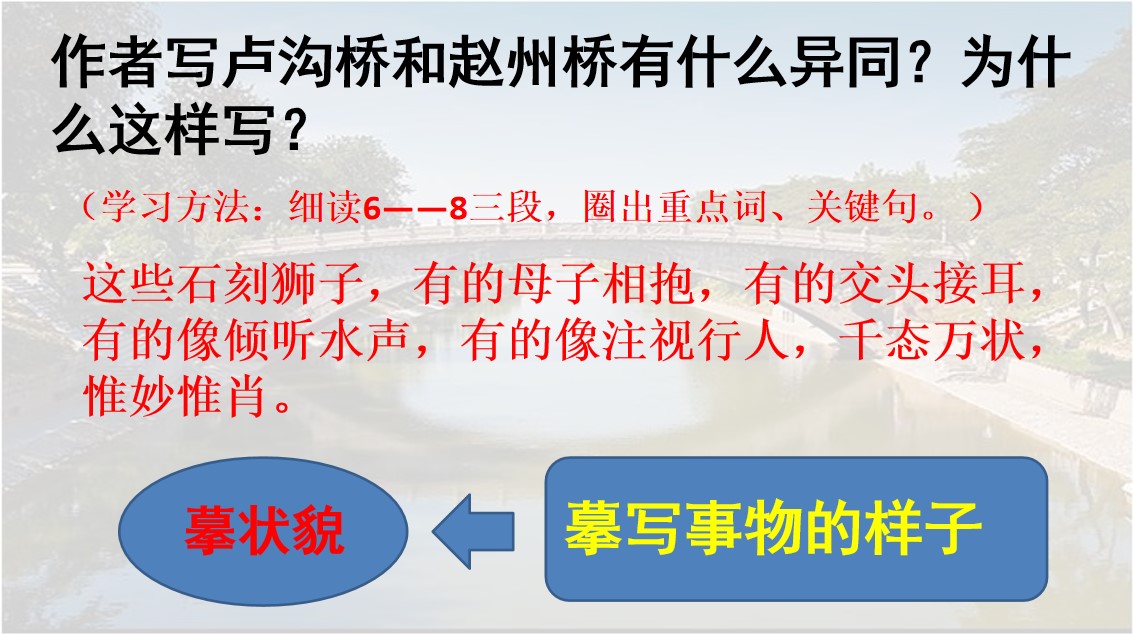 作者写卢沟桥和赵州桥有什么异同？为什么这样写？

（学习方法：细读6——8三段，圈出重点词、关键句。）

这些石刻狮子，有的母子相抱，有的交头接耳，有的像倾听水声，有的像注视行人，千态万状，惟妙惟肖。

摹状貌

摹写事物的样子